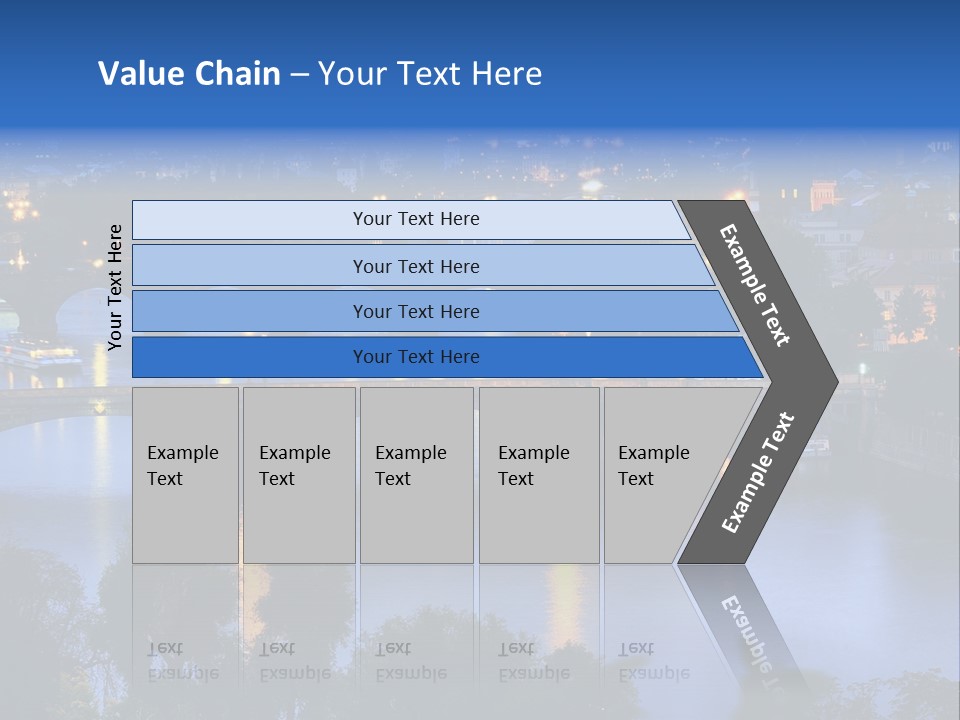 Value Chain – Your Text Here

Your Text Here

Your Text Here

Your Text Here

Your Text Here

Your Text Here

Example Text

Example Text

Example Text

Example Text

Example Text

Example Text

Example Text